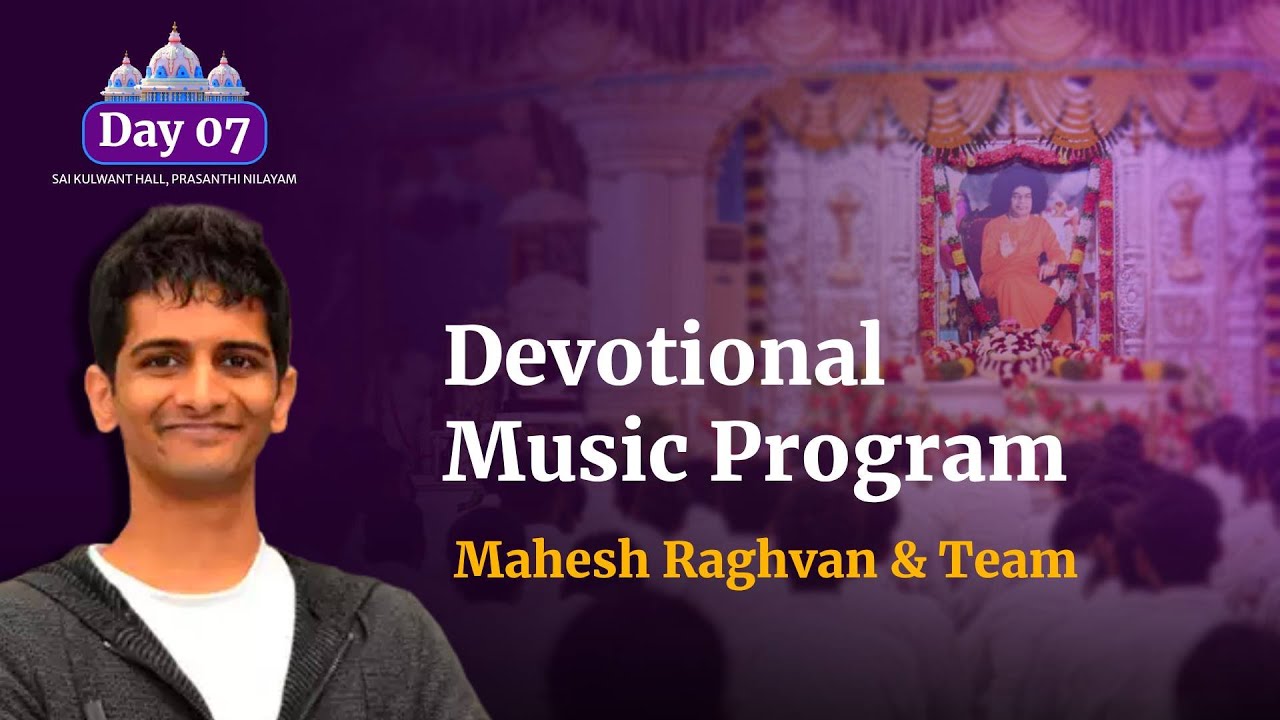 Day 07
SAI KULWANT HALL, PRASANTHI NILAYAM

Devotional Music Program

Mahesh Raghvan & Team